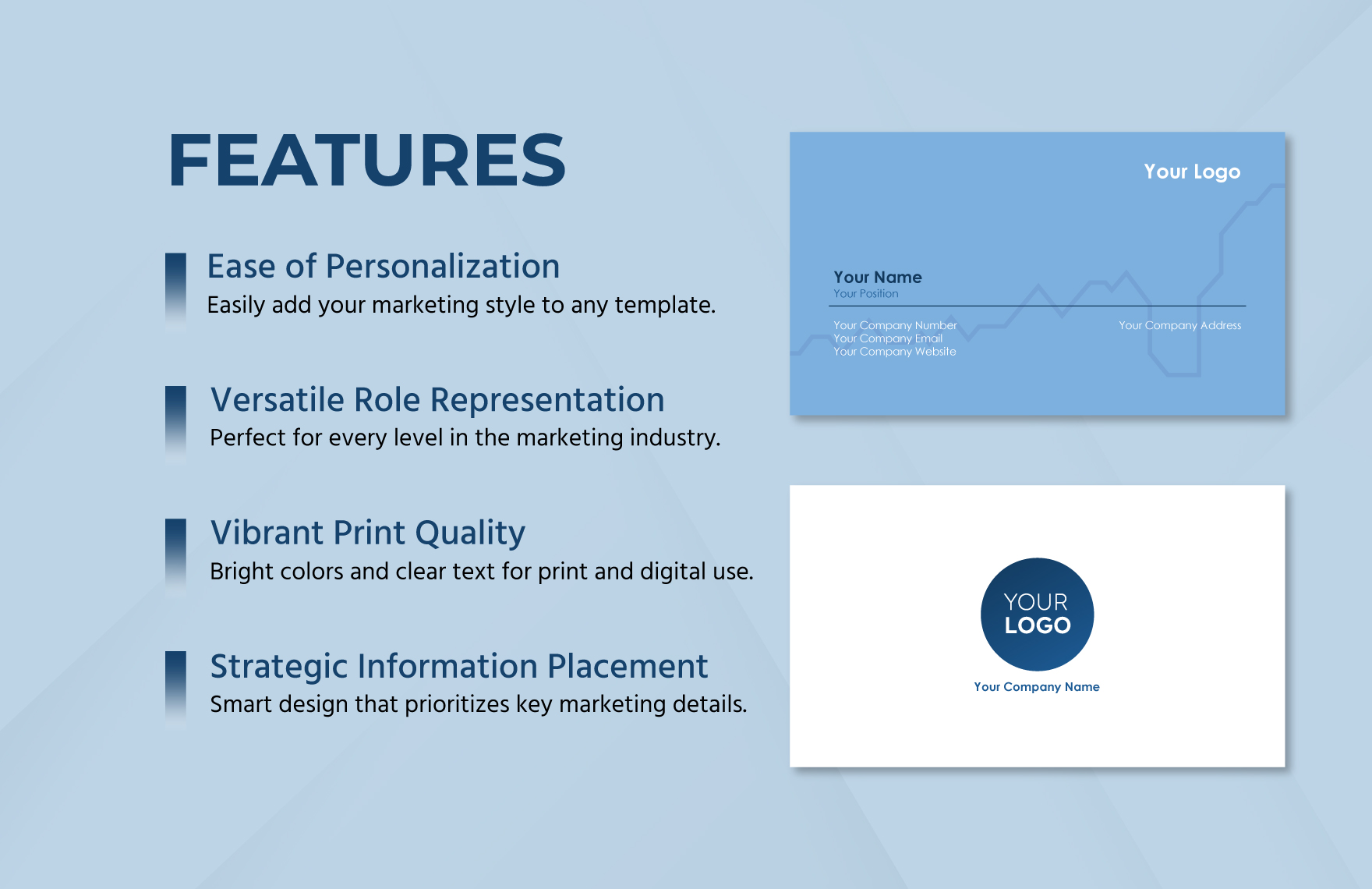 FEATURES

Ease of Personalization
Easily add your marketing style to any template.

Versatile Role Representation
Perfect for every level in the marketing industry.

Vibrant Print Quality
Bright colors and clear text for print and digital use.

Strategic Information Placement
Smart design that prioritizes key marketing details.

Your Logo

Your Name
Your Position

Your Company Number
Your Company Email
Your Company Website

Your Company Address

YOUR
LOGO
Your Company Name